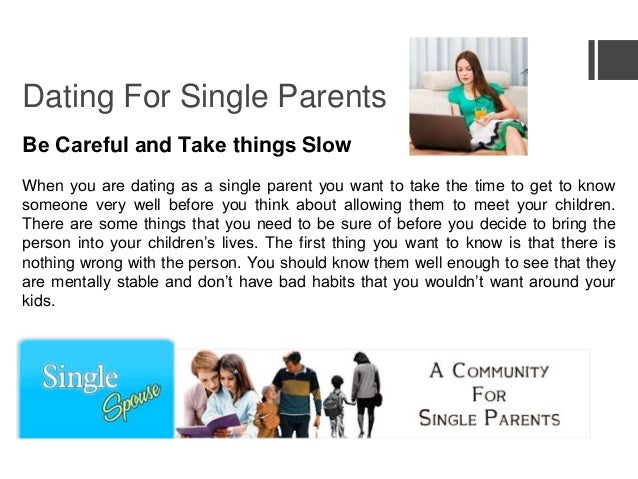 Dating For Single Parents

Be Careful and Take things Slow

When you are dating as a single parent you want to take the time to get to know someone very well before you think about allowing them to meet your children. There are some things that you need to be sure of before you decide to bring the person into your children's lives. The first thing you want to know is that there is nothing wrong with the person. You should know them well enough to see that they are mentally stable and don't have bad habits that you wouldn't want around your kids.

Single Spouse

A COMMUNITY FOR SINGLE PARENTS